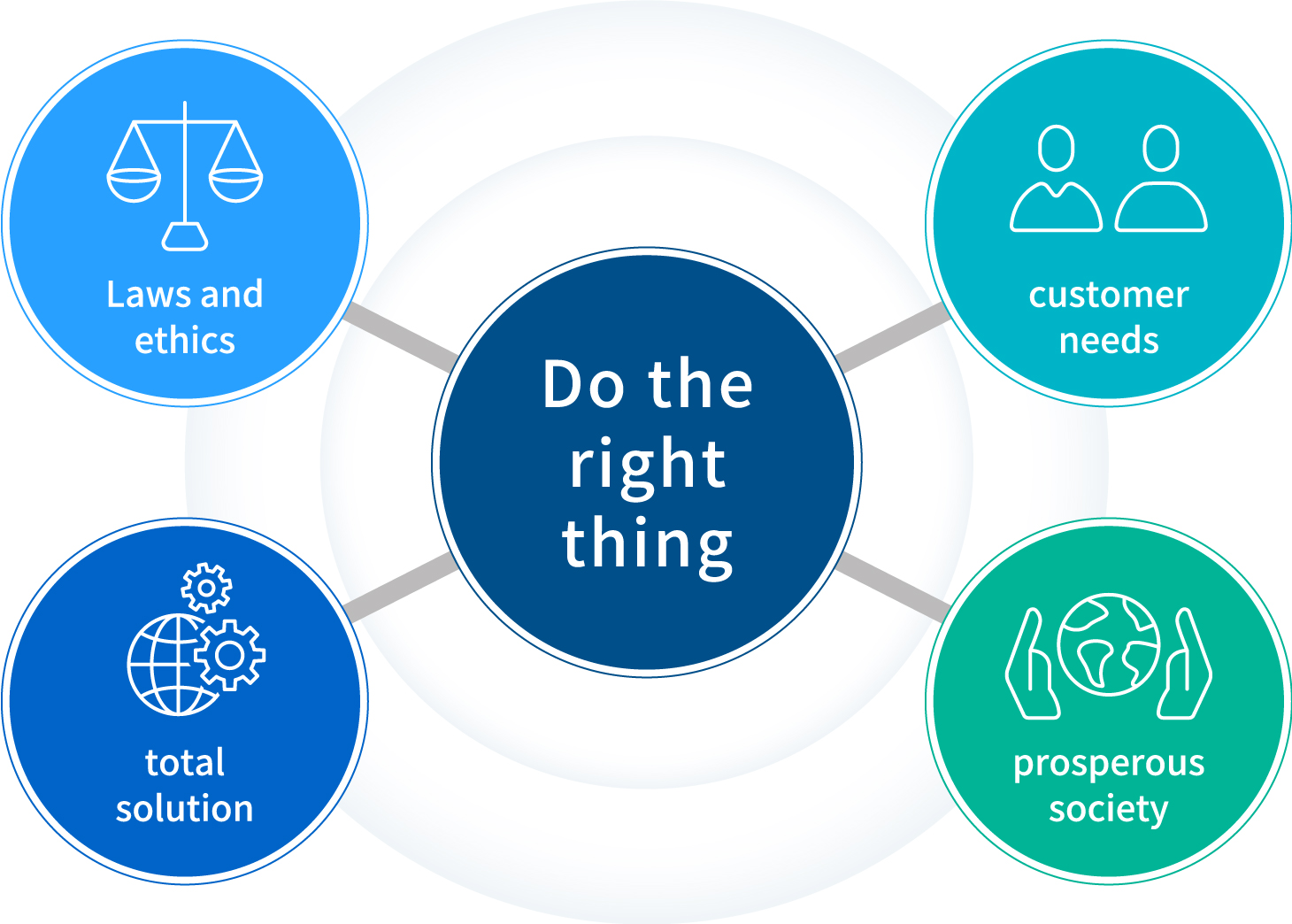 Laws and ethics

customer needs

Do the right thing

total solution

prosperous society